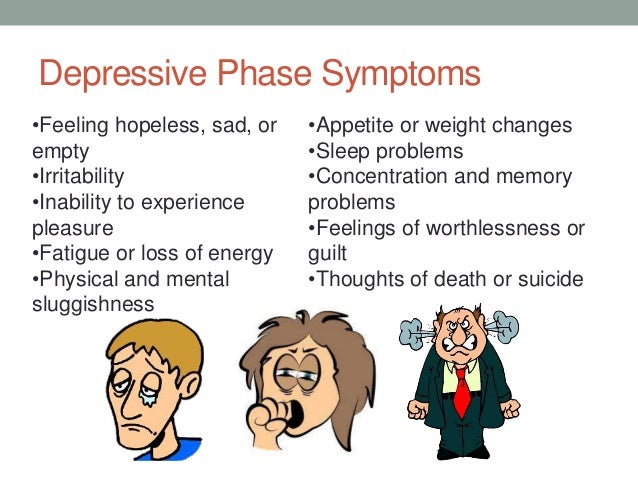 Depressive Phase Symptoms

•Feeling hopeless, sad, or empty
•Irritability
•Inability to experience pleasure
•Fatigue or loss of energy
•Physical and mental sluggishness

•Appetite or weight changes
•Sleep problems
•Concentration and memory problems
•Feelings of worthlessness or guilt
•Thoughts of death or suicide